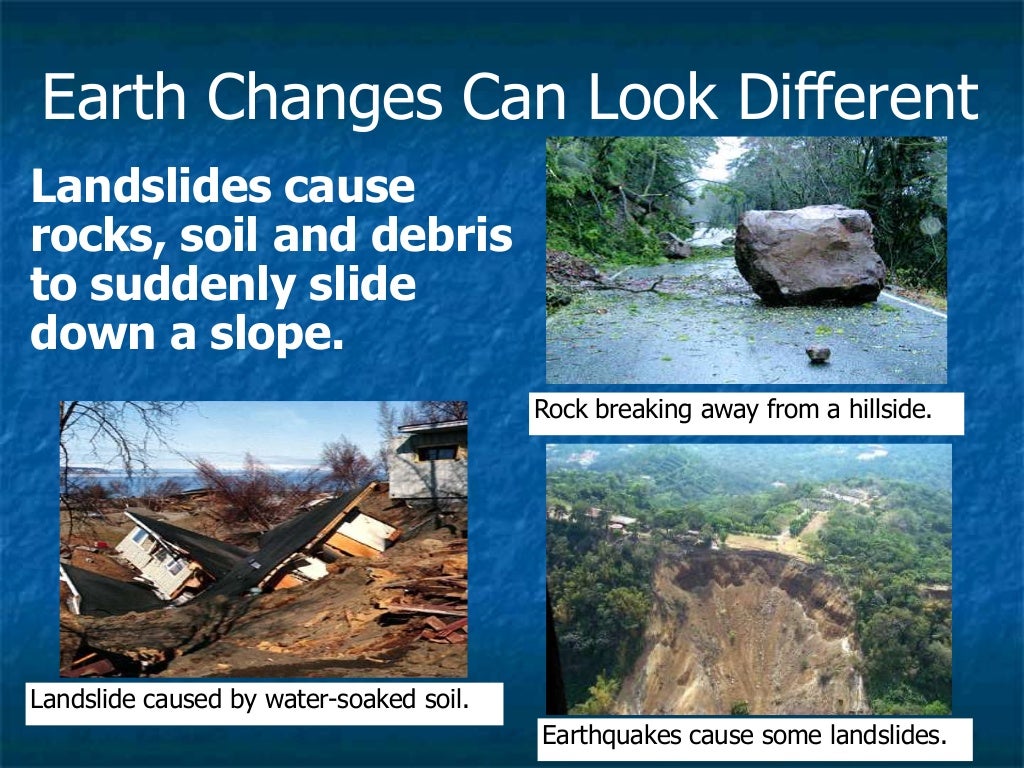 Earth Changes Can Look Different

Landslides cause rocks, soil and debris to suddenly slide down a slope.

Rock breaking away from a hillside.

Landslide caused by water-soaked soil.

Earthquakes cause some landslides.